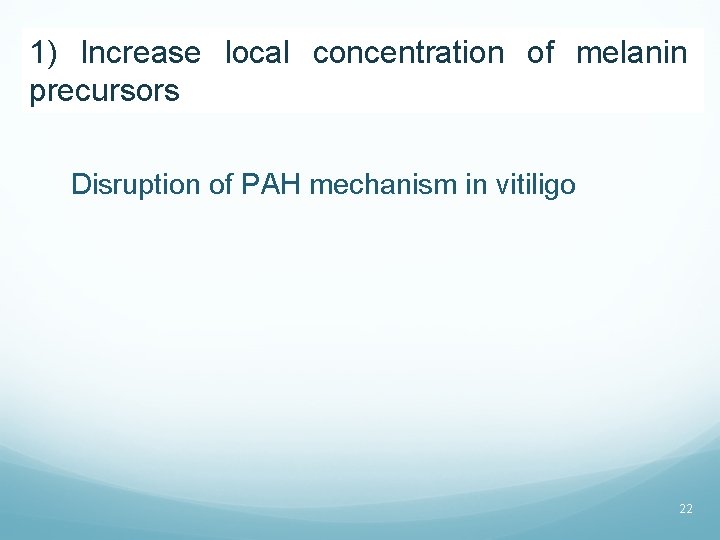 1) Increase local concentration of melanin precursors

Disruption of PAH mechanism in vitiligo

22